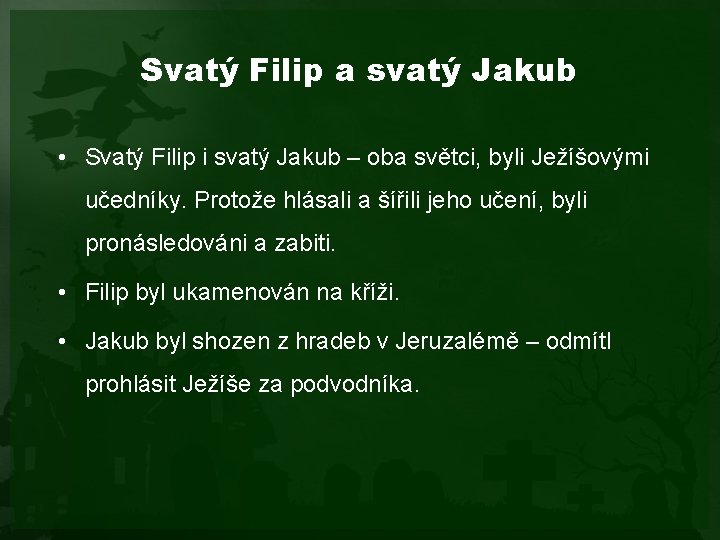 Svatý Filip a svatý Jakub

• Svatý Filip i svatý Jakub – oba světci, byli Ježíšovými učedníky. Protože hlásali a šířili jeho učení, byli pronásledováni a zabiti.

• Filip byl ukamenován na kříži.

• Jakub byl shozen z hradeb v Jeruzalémě – odmítl prohlásit Ježíše za podvodníka.